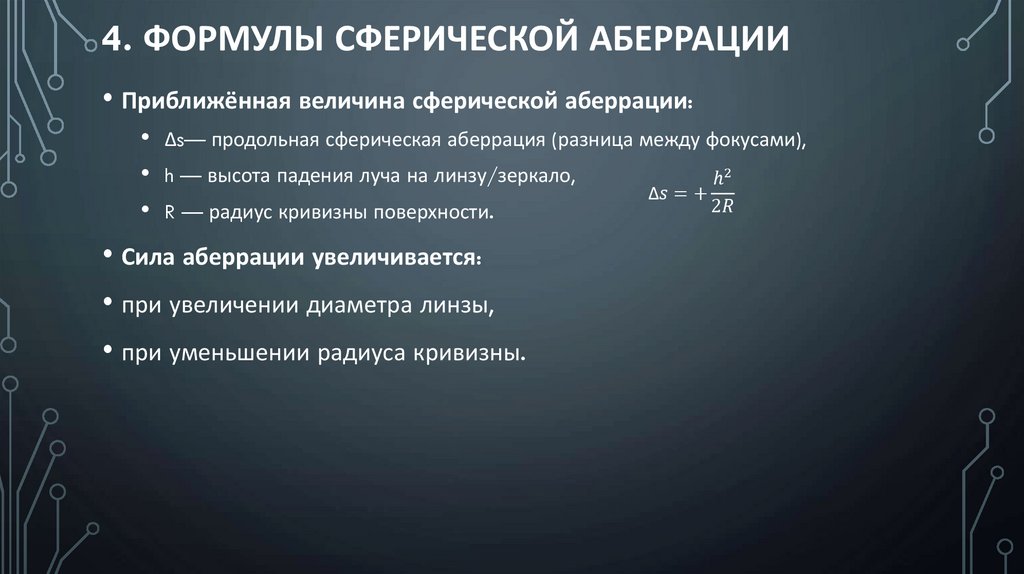 4. ФОРМУЛЫ СФЕРИЧЕСКОЙ АБЕРРАЦИИ

• Приближённая величина сферической аберрации:

• Δs— продольная сферическая аберрация (разница между фокусами),

• h — высота падения луча на линзу/зеркало,

• R — радиус кривизны поверхности.

$\Delta s = +\frac{h^2}{2R}$

• Сила аберрации увеличивается:

• при увеличении диаметра линзы,

• при уменьшении радиуса кривизны.